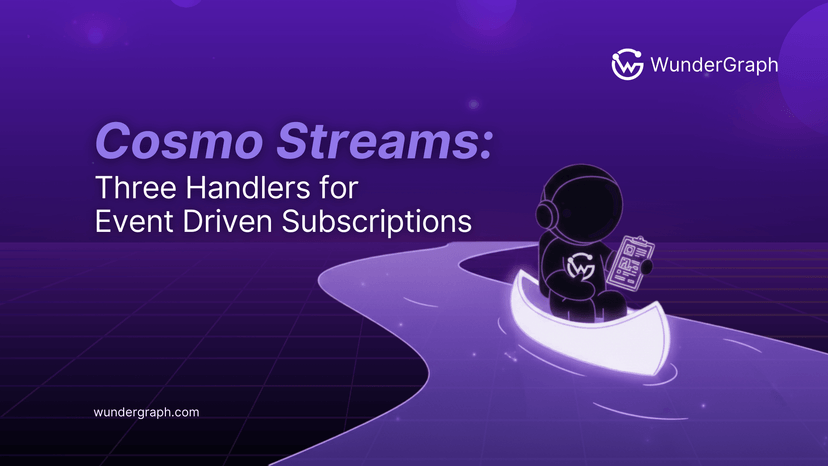 WunderGraph

Cosmo Streams:
Three Handlers for Event Driven Subscriptions

wundergraph.com